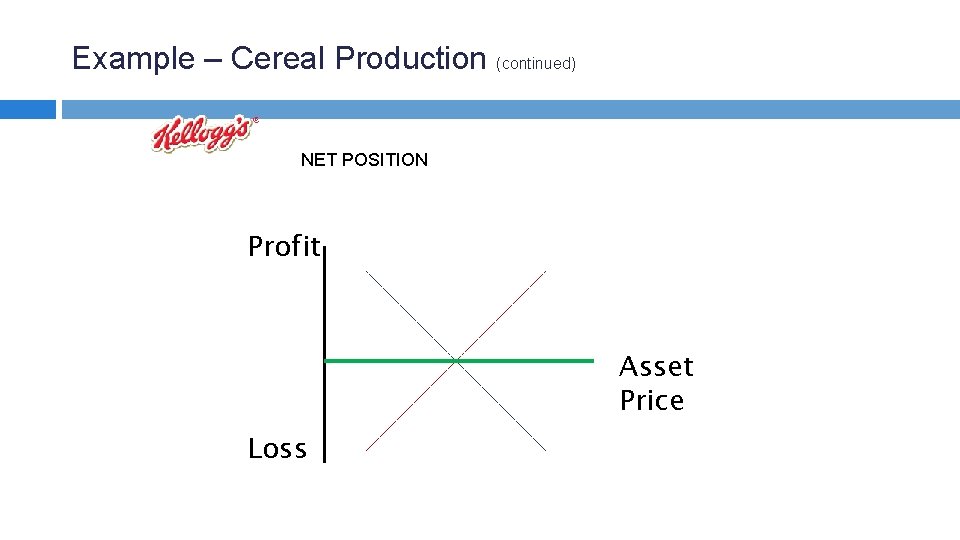 Example – Cereal Production (continued)

Kellogg's®

NET POSITION

Profit

Asset Price

Loss